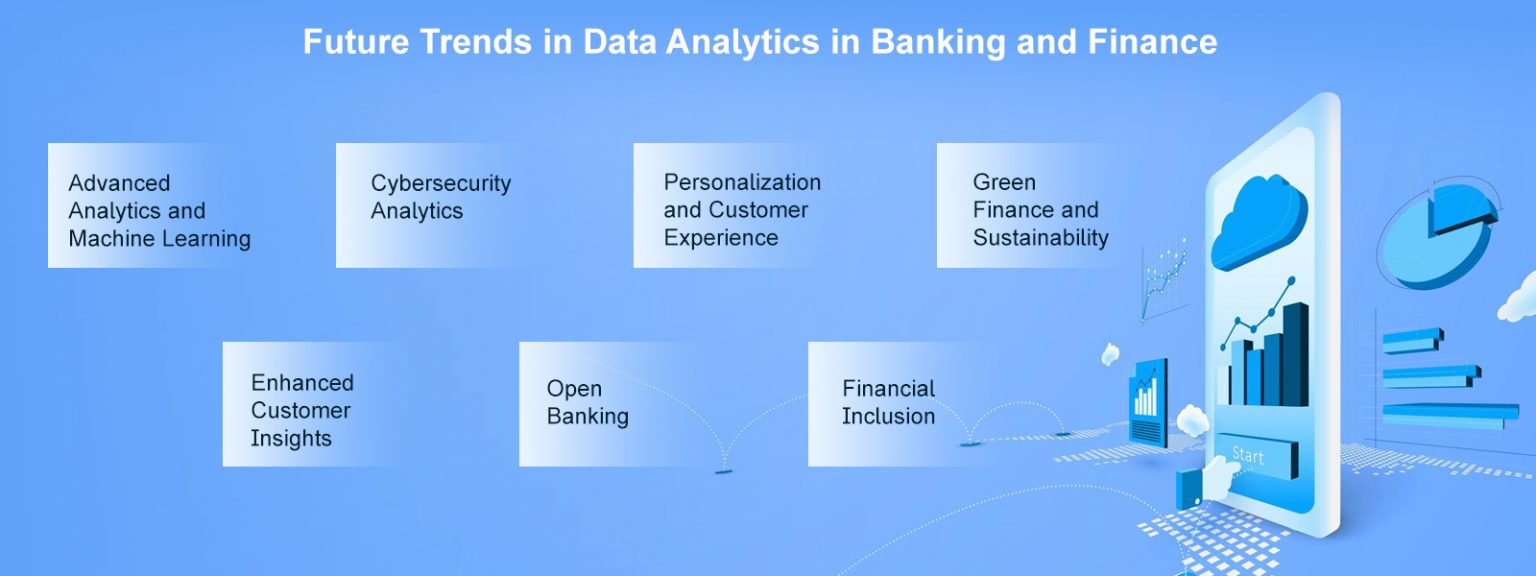 Future Trends in Data Analytics in Banking and Finance

Advanced Analytics and Machine Learning

Cybersecurity Analytics

Personalization and Customer Experience

Green Finance and Sustainability

Enhanced Customer Insights

Open Banking

Financial Inclusion

Start